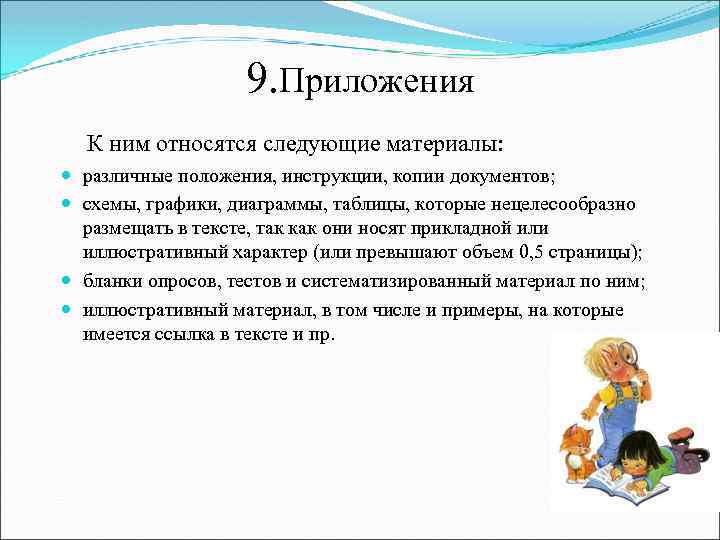 9.Приложения

К ним относятся следующие материалы:

- различные положения, инструкции, копии документов;
- схемы, графики, диаграммы, таблицы, которые нецелесообразно размещать в тексте, так как они носят прикладной или иллюстративный характер (или превышают объем 0,5 страницы);
- бланки опросов, тестов и систематизированный материал по ним;
- иллюстративный материал, в том числе и примеры, на которые имеется ссылка в тексте и пр.